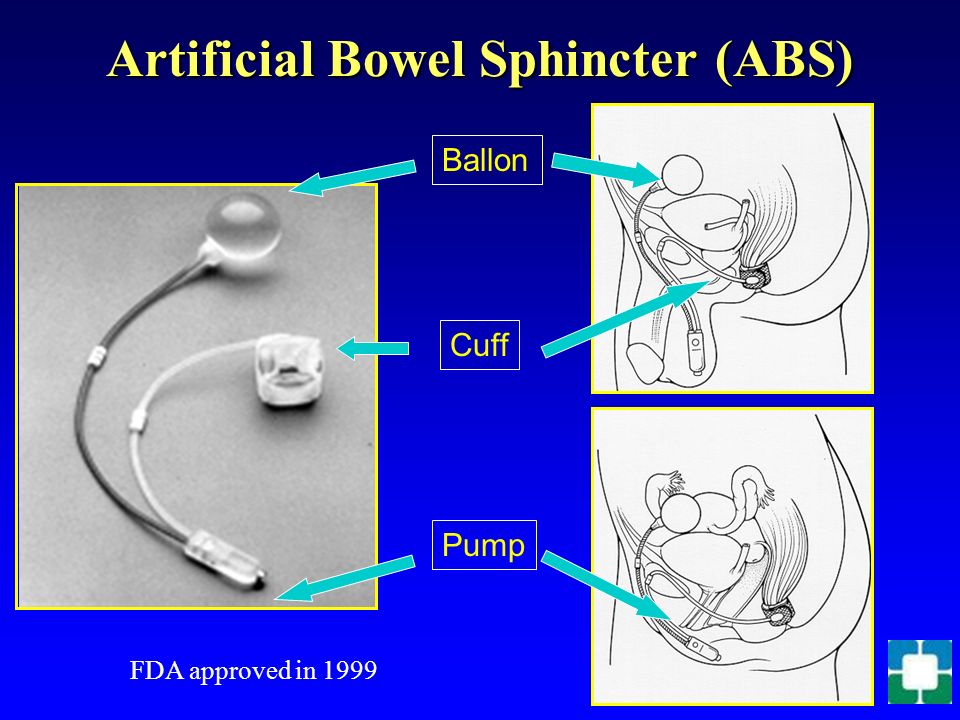 Artificial Bowel Sphincter (ABS)

Ballon

Cuff

Pump

FDA approved in 1999